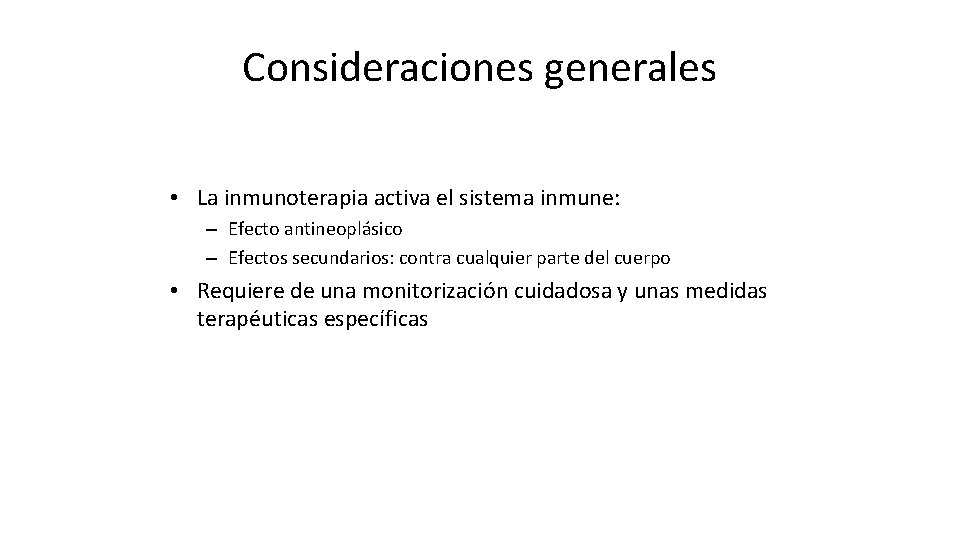 Consideraciones generales

• La inmunoterapia activa el sistema inmune:
– Efecto antineoplásico
– Efectos secundarios: contra cualquier parte del cuerpo

• Requiere de una monitorización cuidadosa y unas medidas terapéuticas específicas